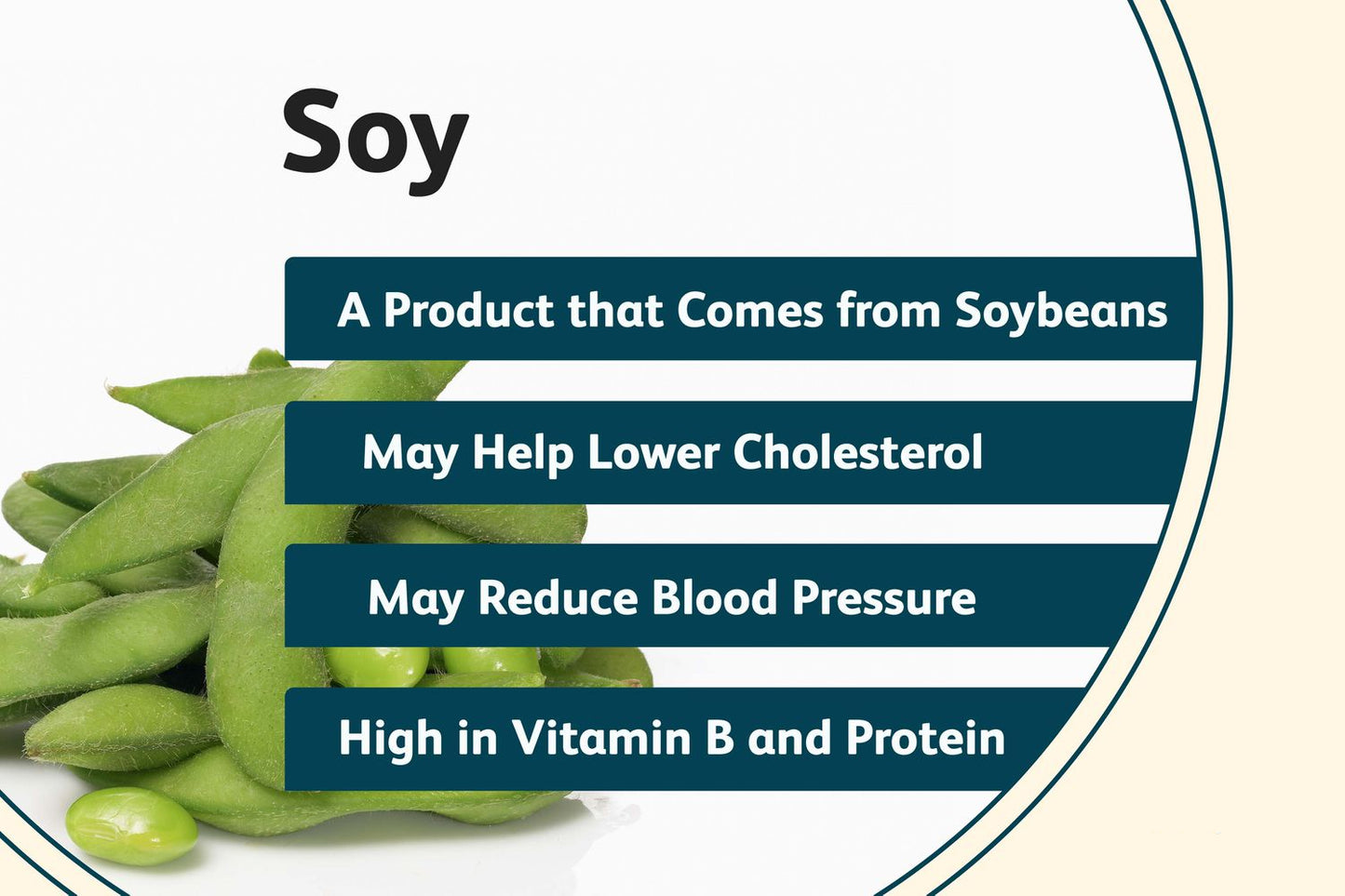 Soy

A Product that Comes from Soybeans

May Help Lower Cholesterol

May Reduce Blood Pressure

High in Vitamin B and Protein